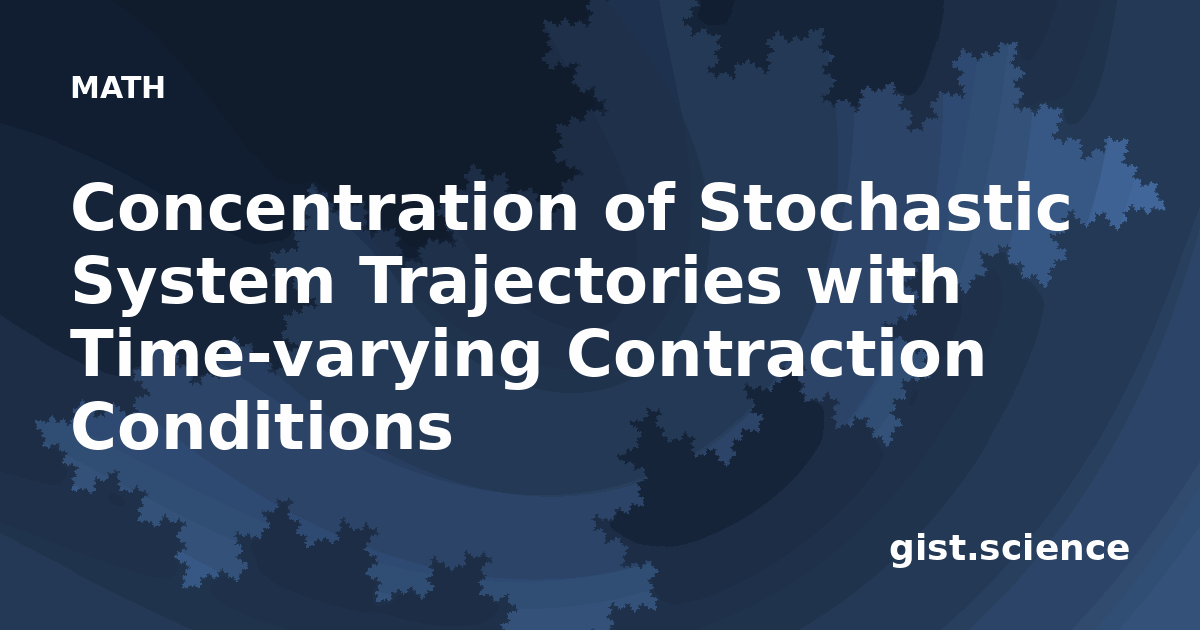 MATH

Concentration of Stochastic System Trajectories with Time-varying Contraction Conditions

gist.science